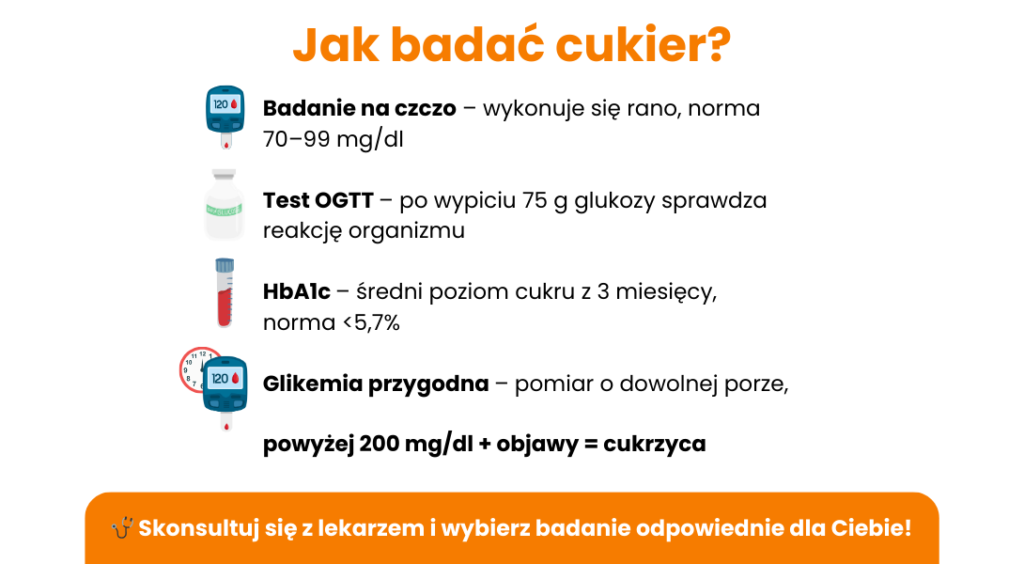 Jak badać cukier?

120

Badanie na czczo – wykonuje się rano, norma 70–99 mg/dl

Test OGTT – po wypiciu 75 g glukozy sprawdza reakcję organizmu

HbA1c – średni poziom cukru z 3 miesięcy, norma <5,7%

120

Glikemia przygodna – pomiar o dowolnej porze,

powyżej 200 mg/dl + objawy = cukrzyca

Skonsultuj się z lekarzem i wybierz badanie odpowiednie dla Ciebie!